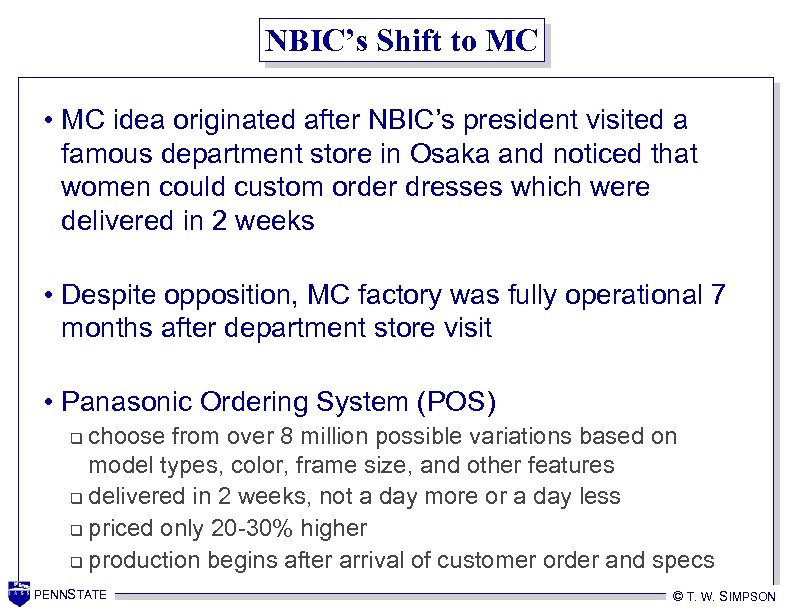 NBIC's Shift to MC

• MC idea originated after NBIC's president visited a famous department store in Osaka and noticed that women could custom order dresses which were delivered in 2 weeks

• Despite opposition, MC factory was fully operational 7 months after department store visit

• Panasonic Ordering System (POS)
❑ choose from over 8 million possible variations based on model types, color, frame size, and other features
❑ delivered in 2 weeks, not a day more or a day less
❑ priced only 20-30% higher
❑ production begins after arrival of customer order and specs

PENNSTATE

© T. W. SIMPSON